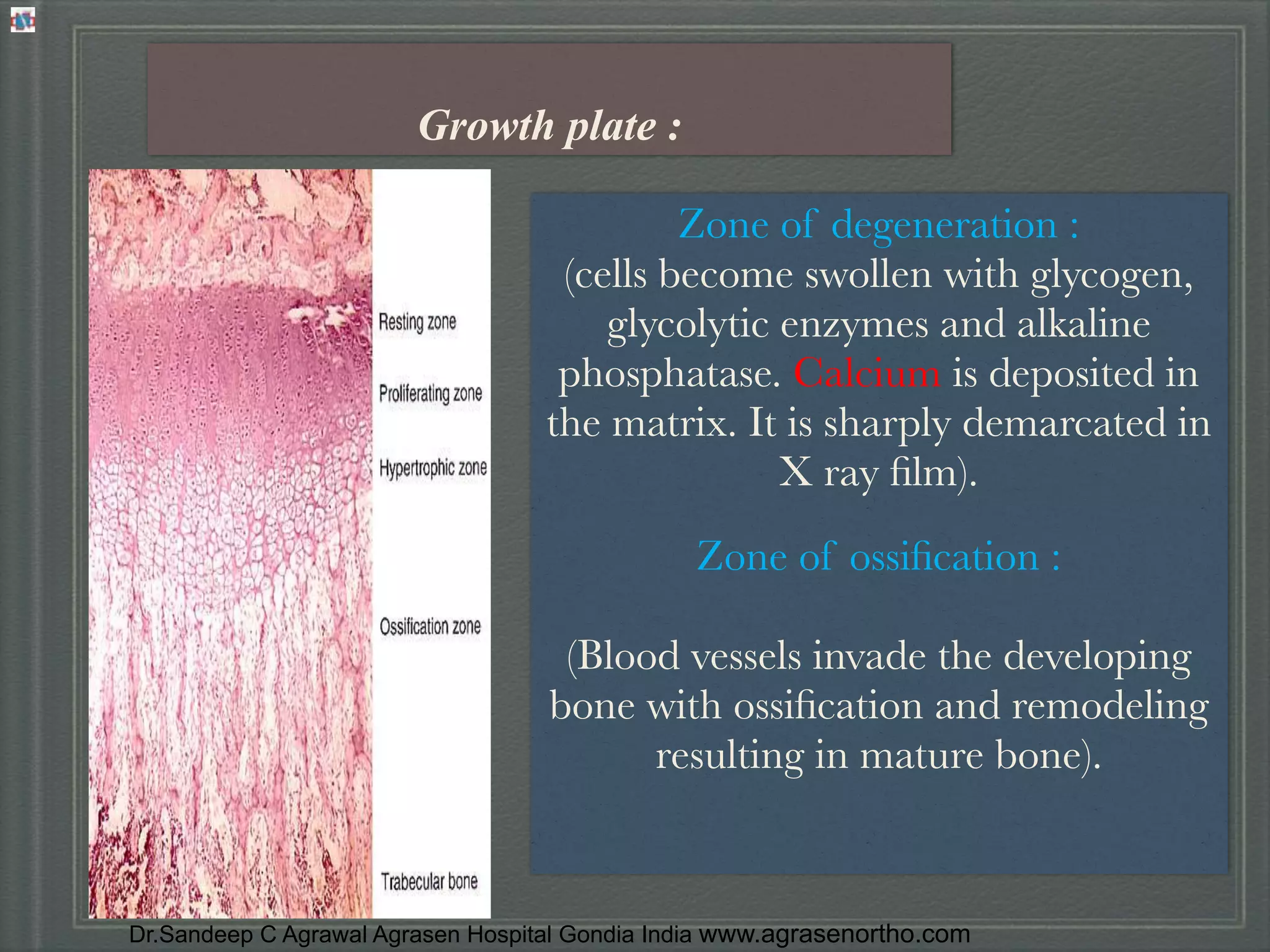 Growth plate :

Resting zone

Proliferating zone

Hypertrophic zone

Ossification zone

Trabecular bone

Zone of degeneration :
(cells become swollen with glycogen, glycolytic enzymes and alkaline phosphatase. Calcium is deposited in the matrix. It is sharply demarcated in X ray film).

Zone of ossification :

(Blood vessels invade the developing bone with ossification and remodeling resulting in mature bone).

Dr.Sandeep C Agrawal Agrasen Hospital Gondia India www.agrasenortho.com